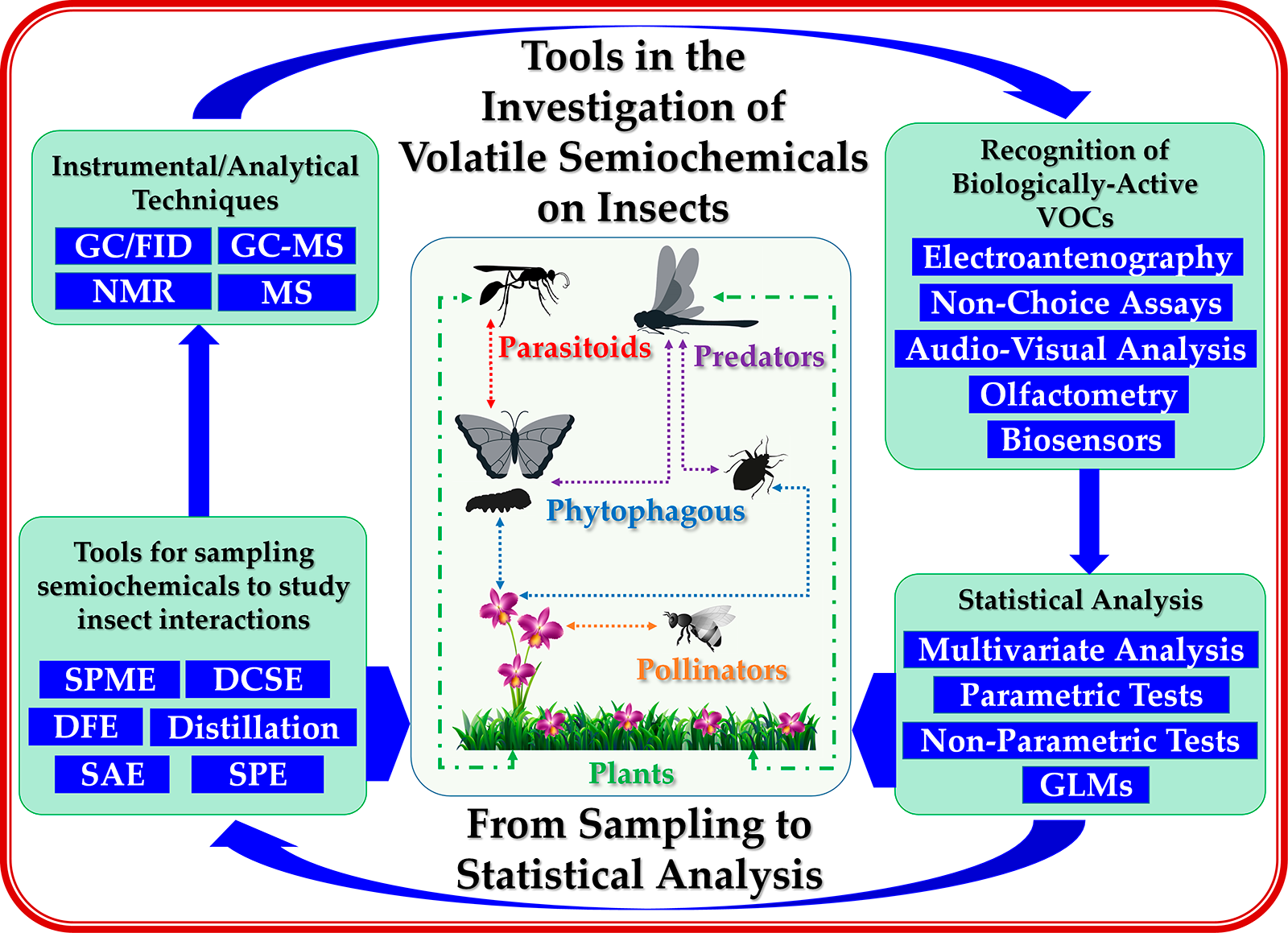 Tools in the Investigation of Volatile Semiochemicals on Insects

Instrumental/Analytical Techniques

GC/FID
GC-MS
NMR
MS

Recognition of Biologically-Active VOCs

Electroantenography
Non-Choice Assays
Audio-Visual Analysis
Olfactometry
Biosensors

Parasitoids
Predators
Phytophagous
Pollinators
Plants

Tools for sampling semiochemicals to study insect interactions

SPME
DCSE
DFE
Distillation
SAE
SPE

Statistical Analysis

Multivariate Analysis
Parametric Tests
Non-Parametric Tests
GLMs

From Sampling to Statistical Analysis